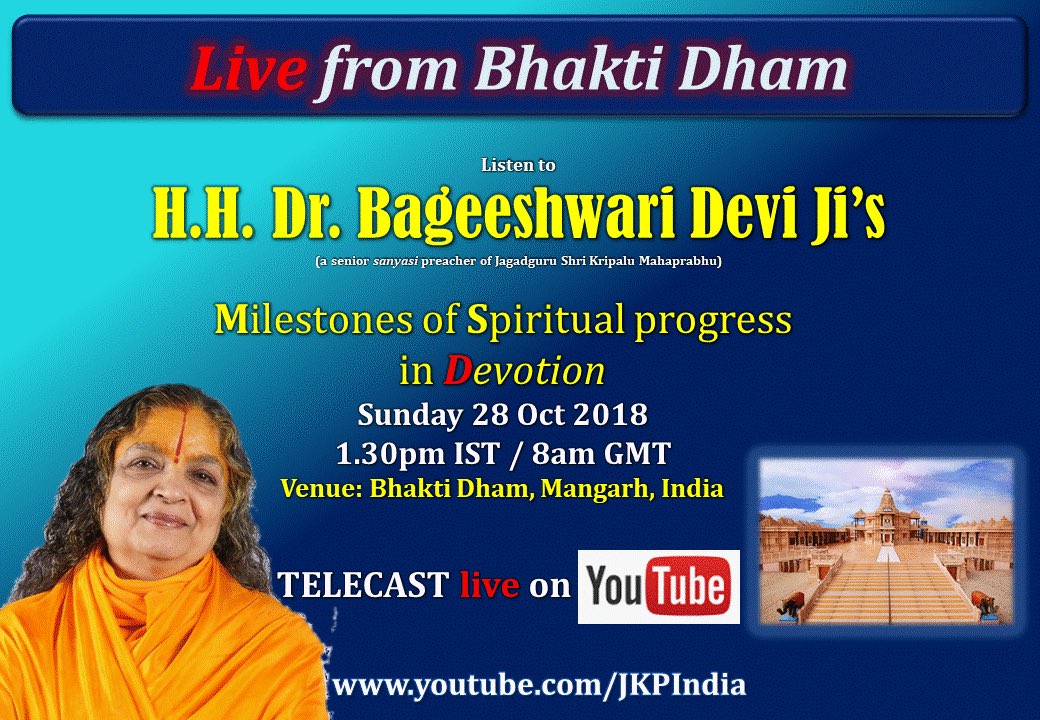 Live from Bhakti Dham

Listen to

H.H. Dr. Bageeshwari Devi Ji's

(a senior sanyasi preacher of Jagadguru Shri Kripalu Mahaprabhu)

Milestones of Spiritual progress in Devotion

Sunday 28 Oct 2018

1.30pm IST / 8am GMT

Venue: Bhakti Dham, Mangarh, India

TELECAST live on YouTube

www.youtube.com/JKPIndia